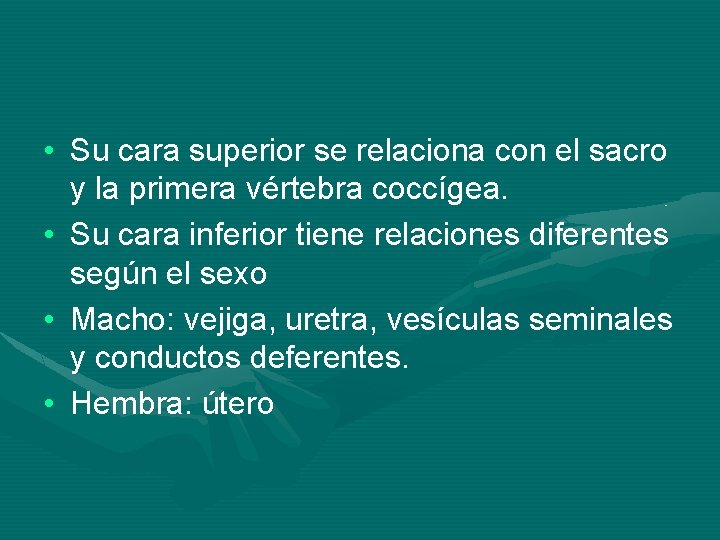 • Su cara superior se relaciona con el sacro y la primera vértebra coccígea.
• Su cara inferior tiene relaciones diferentes según el sexo
• Macho: vejiga, uretra, vesículas seminales y conductos deferentes.
• Hembra: útero